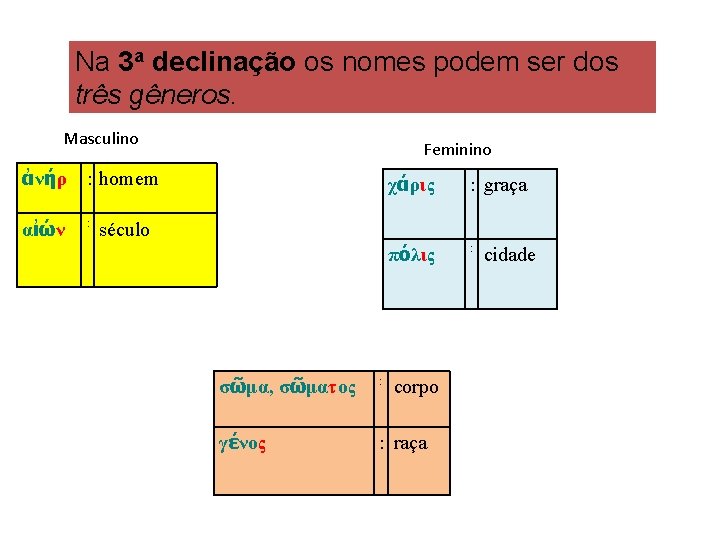 Na 3ª declinação os nomes podem ser dos três gêneros.

Masculino

| ἀνήρ | : | homem |
|---|---|---|
| αἰών | : | século |

Feminino

| χάρις | : | graça |
|---|---|---|
| πόλις | : | cidade |

| σῶμα, σώματος | : | corpo |
|---|---|---|
| γένος | : | raça |